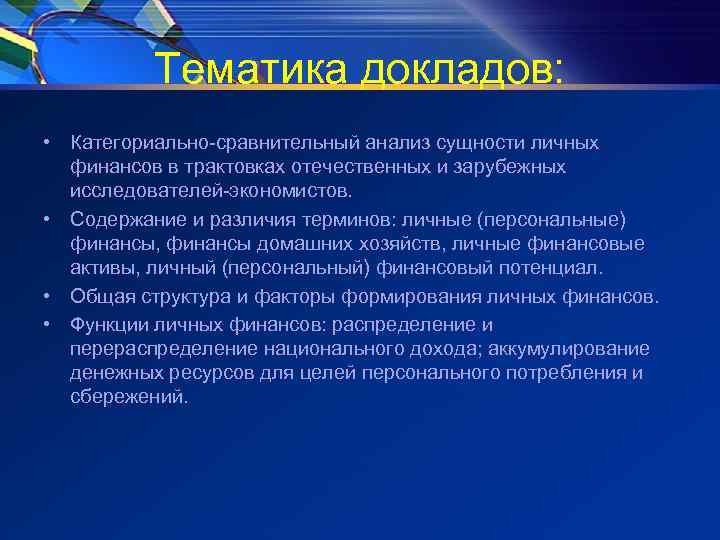 Тематика докладов:

• Категориально-сравнительный анализ сущности личных финансов в трактовках отечественных и зарубежных исследователей-экономистов.
• Содержание и различия терминов: личные (персональные) финансы, финансы домашних хозяйств, личные финансовые активы, личный (персональный) финансовый потенциал.
• Общая структура и факторы формирования личных финансов.
• Функции личных финансов: распределение и перераспределение национального дохода; аккумулирование денежных ресурсов для целей персонального потребления и сбережений.